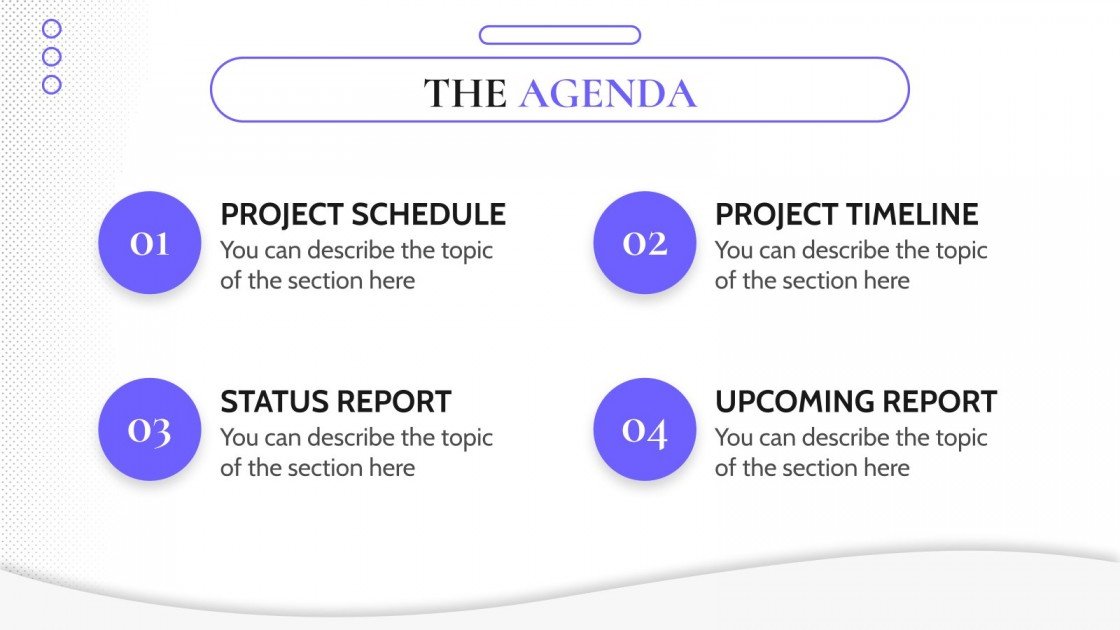 THE AGENDA

01

PROJECT SCHEDULE
You can describe the topic of the section here

02

PROJECT TIMELINE
You can describe the topic of the section here

03

STATUS REPORT
You can describe the topic of the section here

04

UPCOMING REPORT
You can describe the topic of the section here